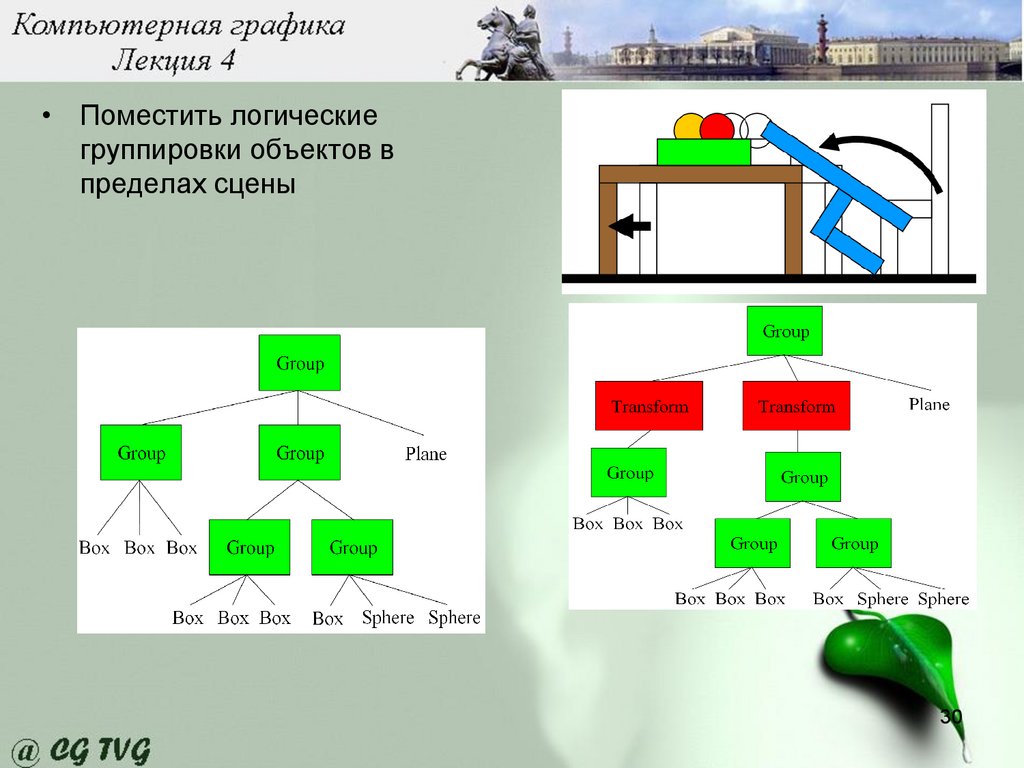 Компьютерная графика
Лекция 4

• Поместить логические группировки объектов в пределах сцены

Group
Group Group Plane
Box Box Box Group Group
Box Box Box Box Sphere Sphere

Group
Transform Transform Plane
Group Group
Box Box Box Group Group
Box Box Box Box Sphere Sphere

30

@ CG TVG